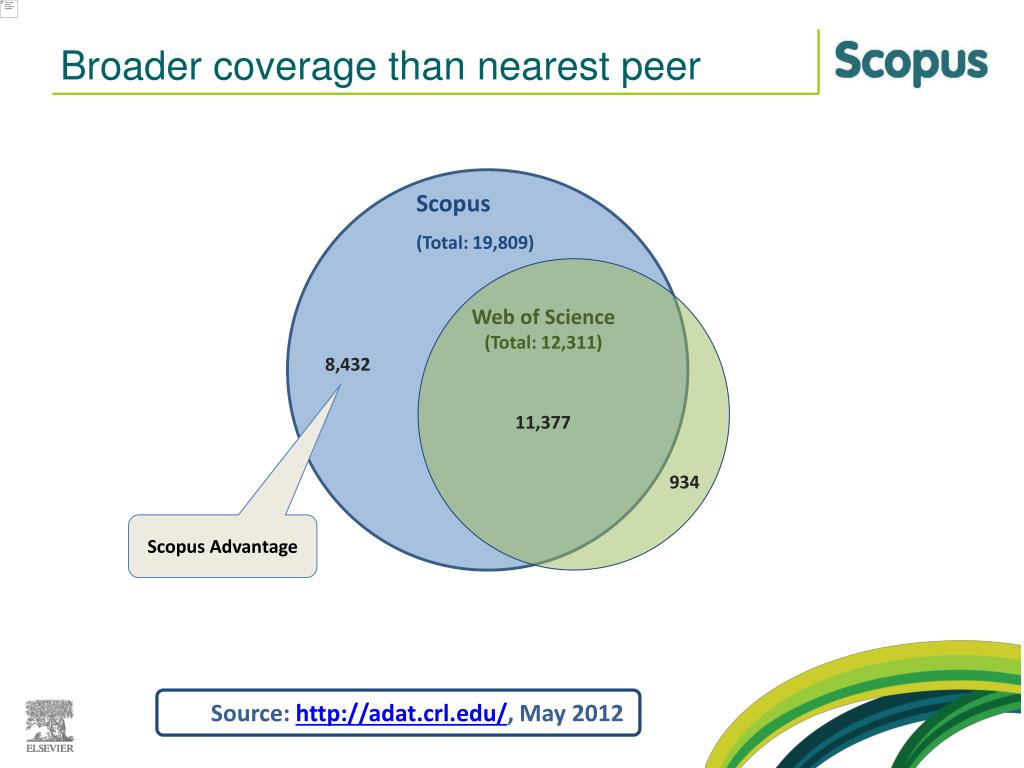 Broader coverage than nearest peer

Scopus

Scopus
(Total: 19,809)

Web of Science
(Total: 12,311)

8,432

11,377

934

Scopus Advantage

Source: http://adat.crl.edu/, May 2012

ELSEVIER